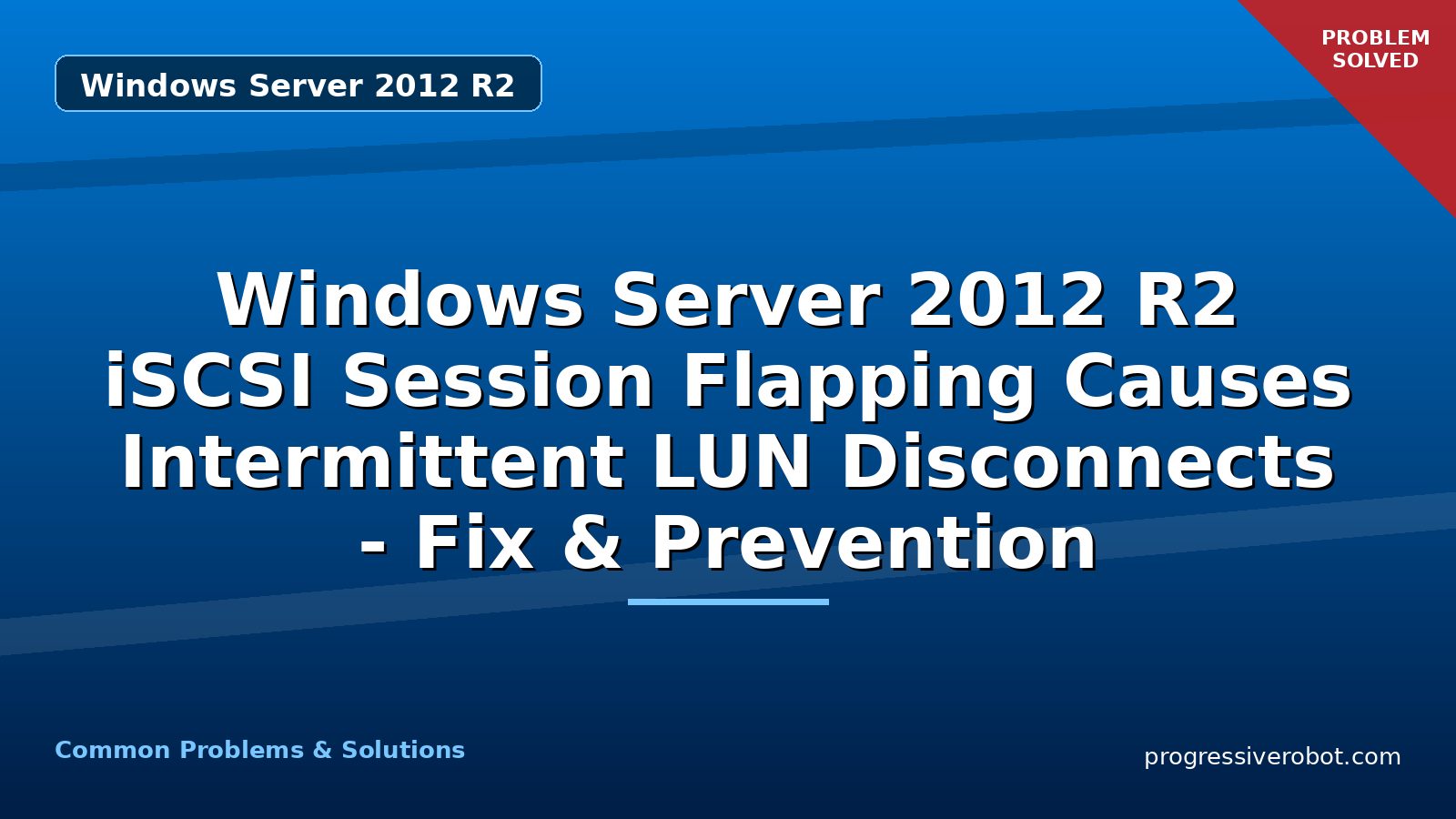 Windows Server 2012 R2

PROBLEM SOLVED

Windows Server 2012 R2 iSCSI Session Flapping Causes Intermittent LUN Disconnects - Fix & Prevention

Common Problems & Solutions

progressiverobot.com